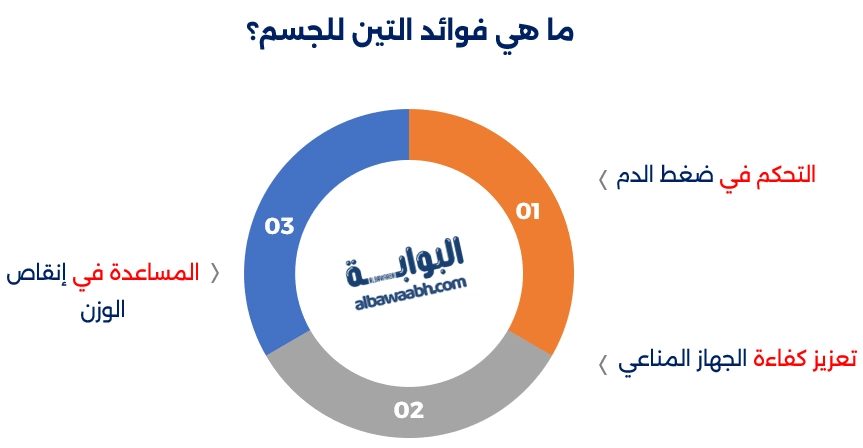 ما هي فوائد التين للجسم؟

01

التحكم في ضغط الدم

02

تعزيز كفاءة الجهاز المناعي

03

المساعدة في إنقاص الوزن

البوابة
albawaabh.com